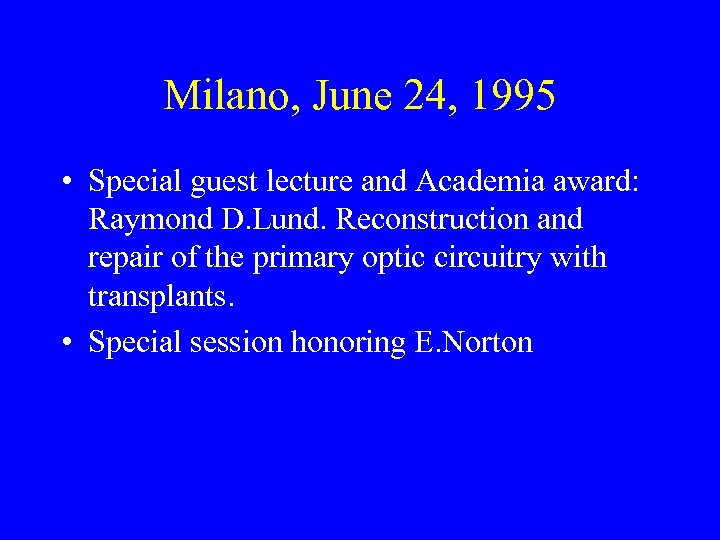 Milano, June 24, 1995

• Special guest lecture and Academia award: Raymond D.Lund. Reconstruction and repair of the primary optic circuitry with transplants.

• Special session honoring E.Norton